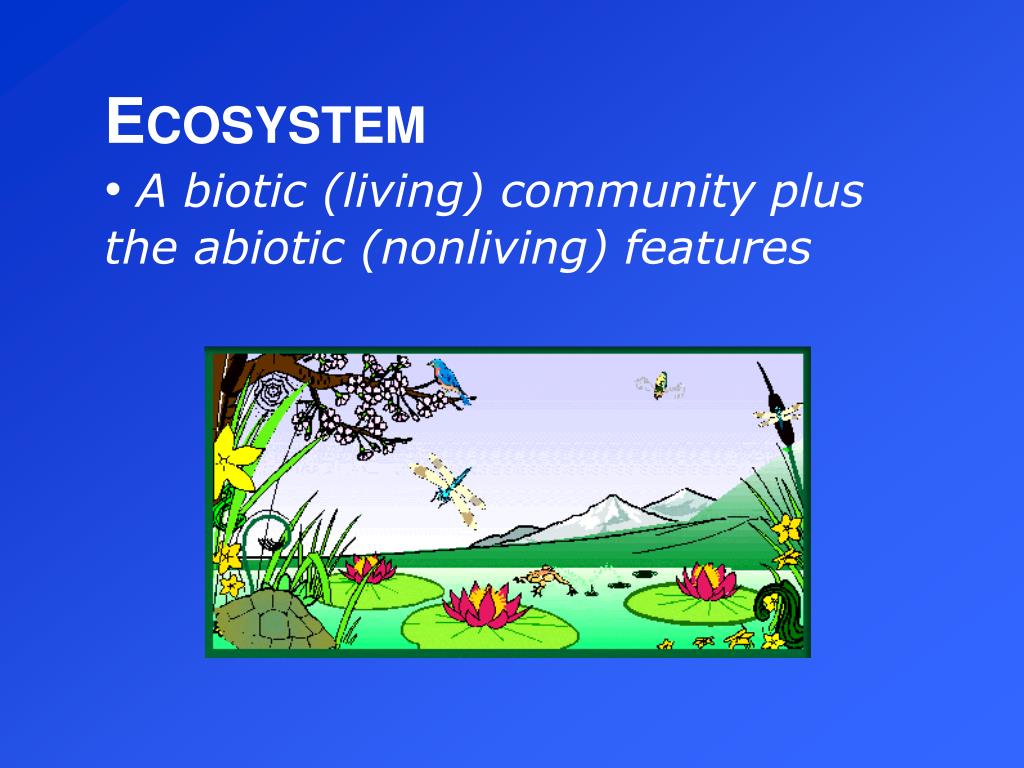 ECOSYSTEM

• A biotic (living) community plus the abiotic (nonliving) features